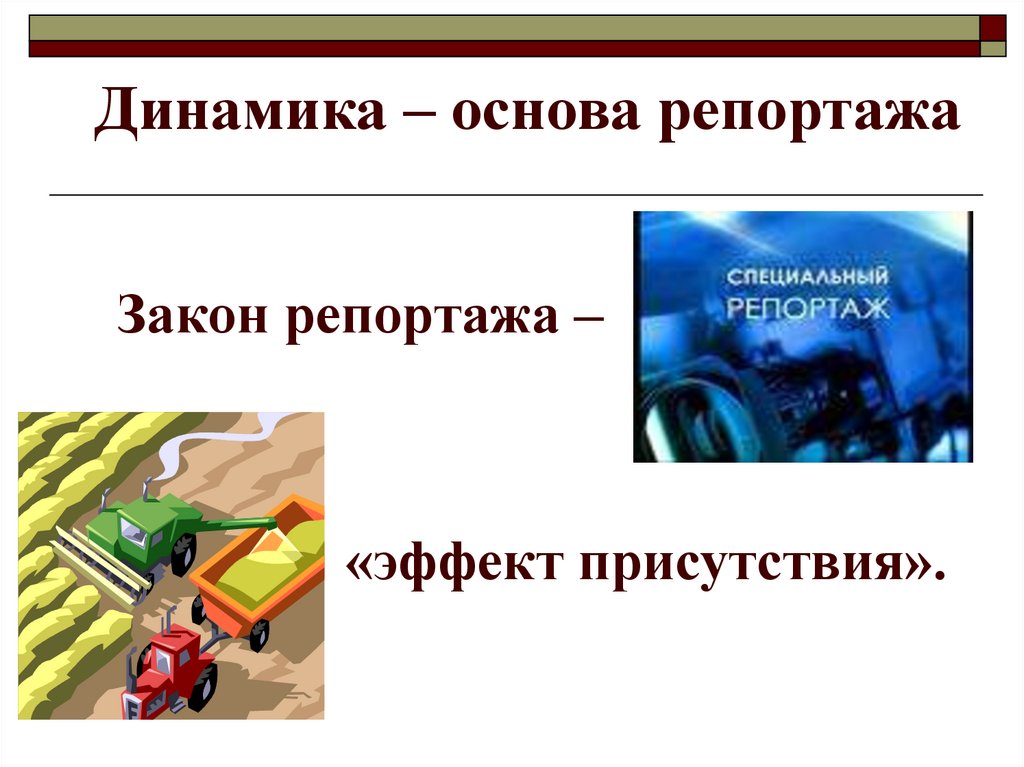 Динамика – основа репортажа

Закон репортажа –

СПЕЦИАЛЬНЫЙ РЕПОРТАЖ

«эффект присутствия».